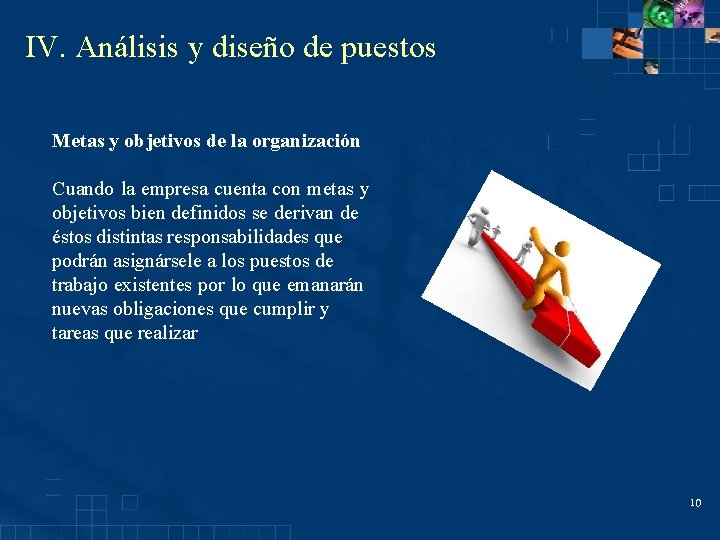 IV. Análisis y diseño de puestos

Metas y objetivos de la organización

Cuando la empresa cuenta con metas y objetivos bien definidos se derivan de éstos distintas responsabilidades que podrán asignársele a los puestos de trabajo existentes por lo que emanarán nuevas obligaciones que cumplir y tareas que realizar

10